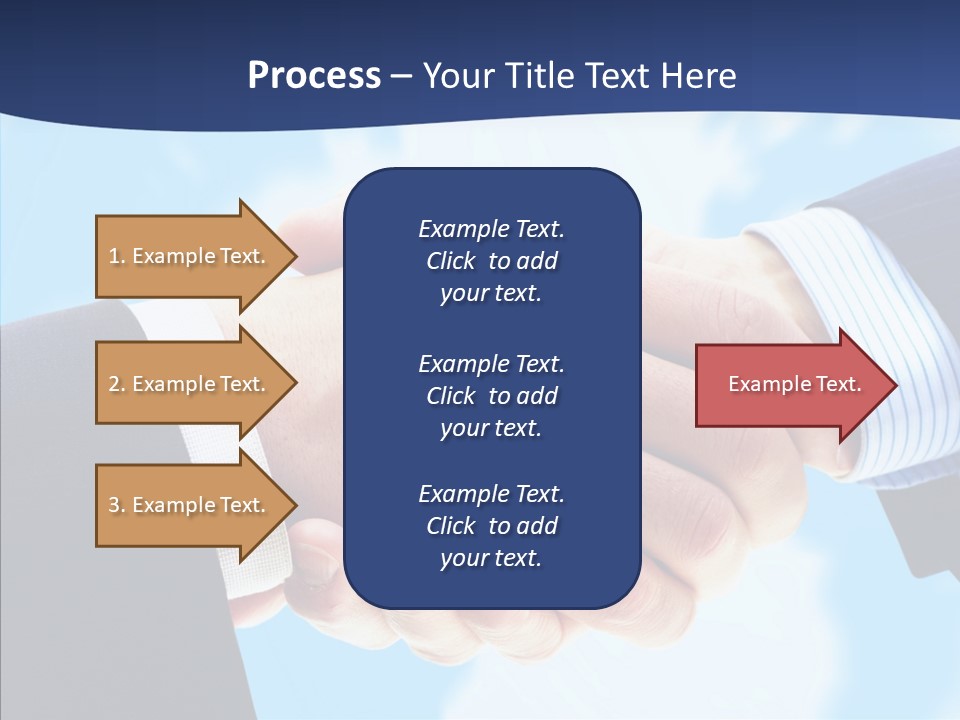 Process – Your Title Text Here

1. Example Text.

2. Example Text.

3. Example Text.

Example Text. Click to add your text.

Example Text. Click to add your text.

Example Text. Click to add your text.

Example Text.